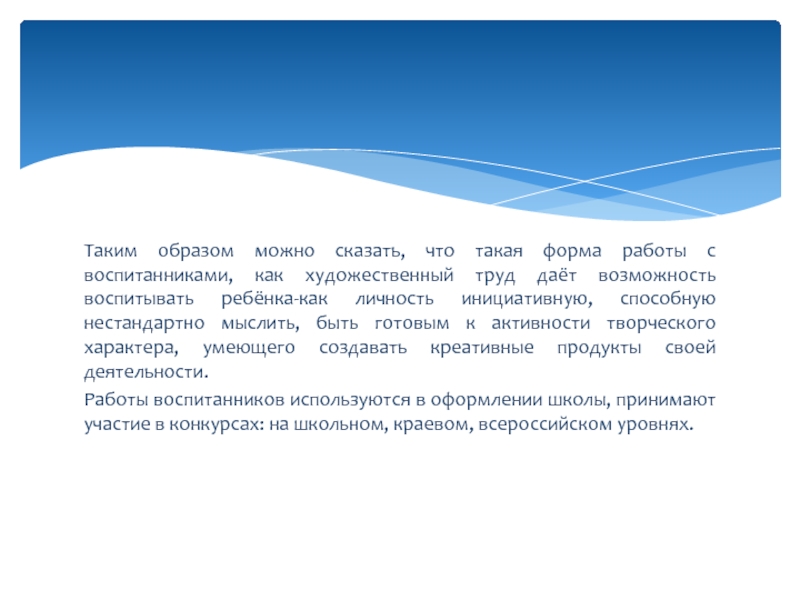 Таким образом можно сказать, что такая форма работы с воспитанниками, как художественный труд даёт возможность воспитывать ребёнка-как личность инициативную, способную нестандартно мыслить, быть готовым к активности творческого характера, умеющего создавать креативные продукты своей деятельности.

Работы воспитанников используются в оформлении школы, принимают участие в конкурсах: на школьном, краевом, всероссийском уровнях.